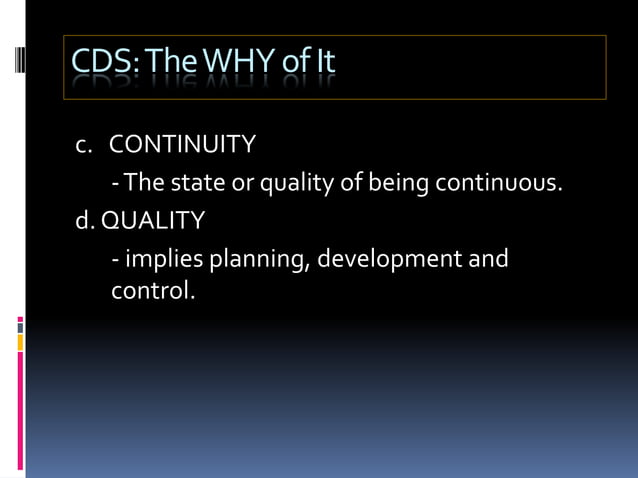 CDS: The WHY of It

c. CONTINUITY

- The state or quality of being continuous.

d. QUALITY

- implies planning, development and control.